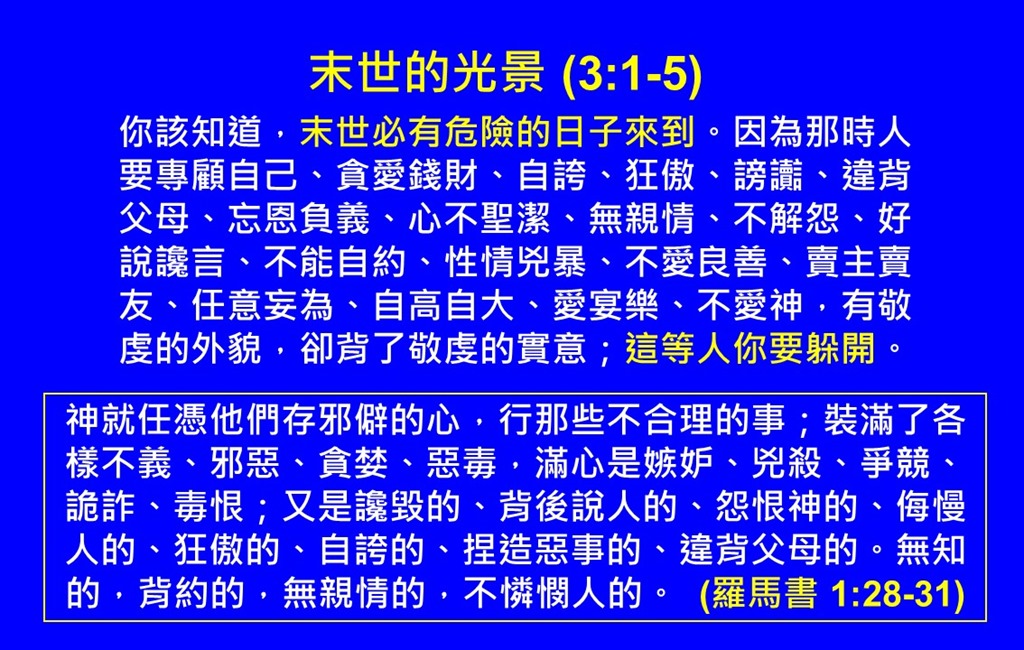 末世的光景 (3:1-5)

你該知道，末世必有危險的日子來到。因為那時人要專顧自己、貪愛錢財、自誇、狂傲、謗讟、違背父母、忘恩負義、心不聖潔、無親情、不解怨、好說讒言、不能自約、性情兇暴、不愛良善、賣主賣友、任意妄為、自高自大、愛宴樂、不愛神，有敬虔的外貌，卻背了敬虔的實意；這等人你要躲開。

神就任憑他們存邪僻的心，行那些不合理的事；裝滿了各樣不義、邪惡、貪婪、惡毒，滿心是嫉妒、兇殺、爭競、詭詐、毒恨；又是讒毀的、背後說人的、怨恨神的、侮慢人的、狂傲的、自誇的、捏造惡事的、違背父母的。無知的，背約的，無親情的，不憐憫人的。 (羅馬書 1:28-31)